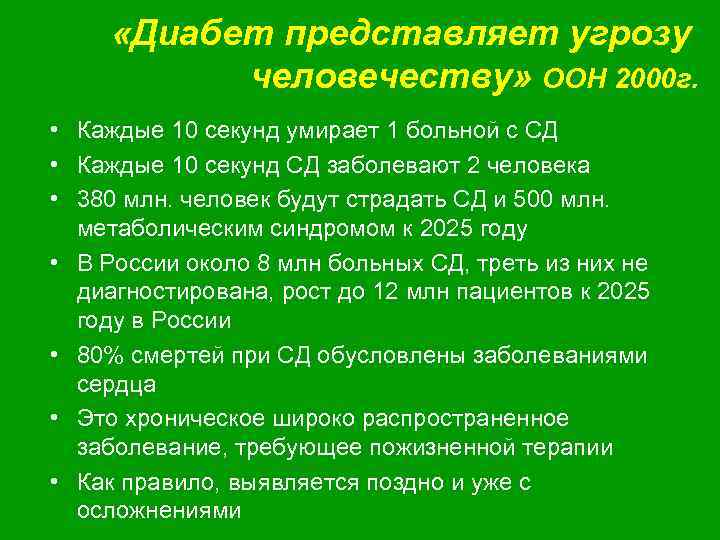 «Диабет представляет угрозу человечеству» ООН 2000г.

• Каждые 10 секунд умирает 1 больной с СД
• Каждые 10 секунд СД заболевают 2 человека
• 380 млн. человек будут страдать СД и 500 млн. метаболическим синдромом к 2025 году
• В России около 8 млн больных СД, треть из них не диагностирована, рост до 12 млн пациентов к 2025 году в России
• 80% смертей при СД обусловлены заболеваниями сердца
• Это хроническое широко распространенное заболевание, требующее пожизненной терапии
• Как правило, выявляется поздно и уже с осложнениями